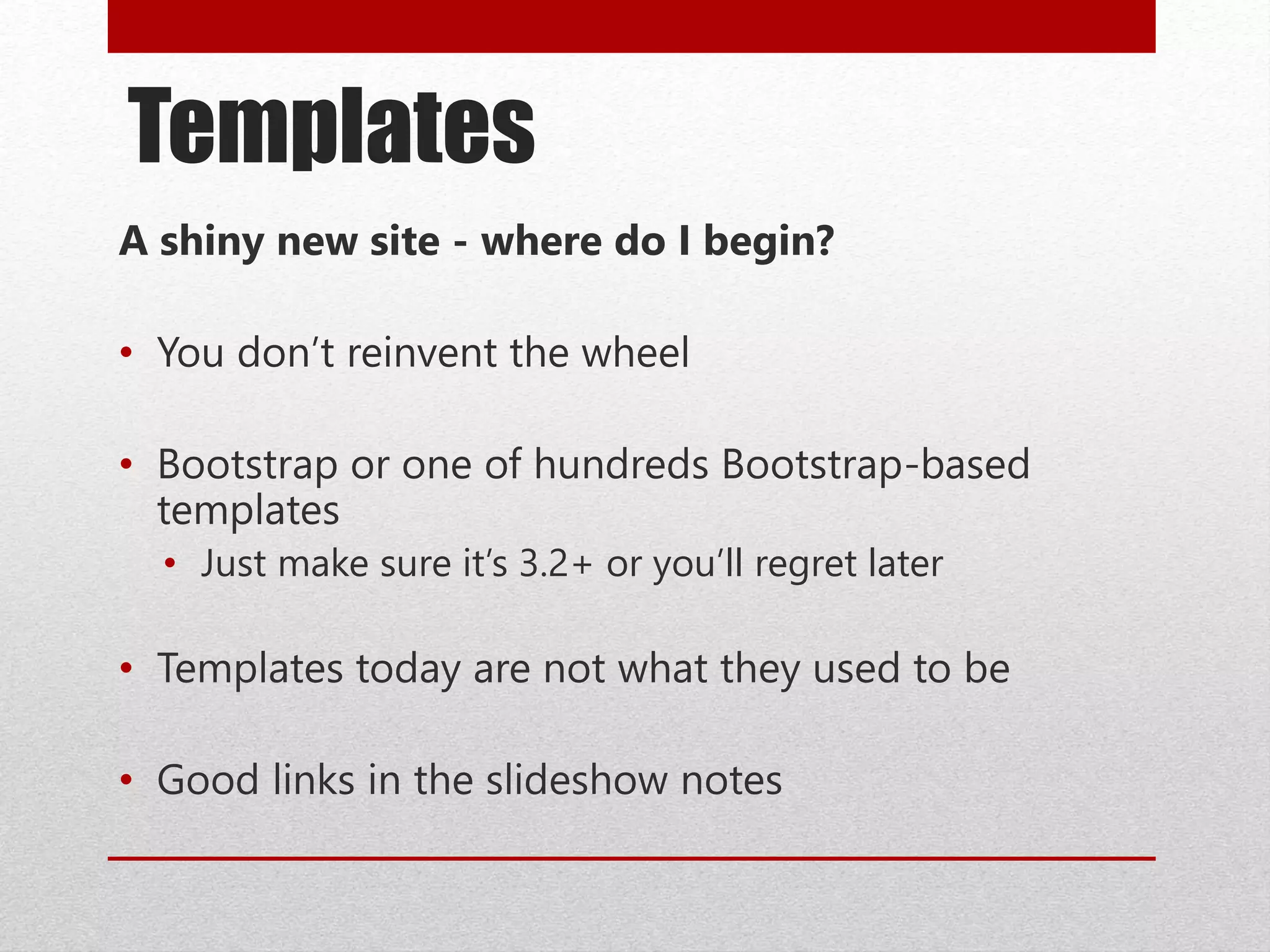 Templates

A shiny new site - where do I begin?

• You don’t reinvent the wheel

• Bootstrap or one of hundreds Bootstrap-based templates
  • Just make sure it’s 3.2+ or you’ll regret later

• Templates today are not what they used to be

• Good links in the slideshow notes